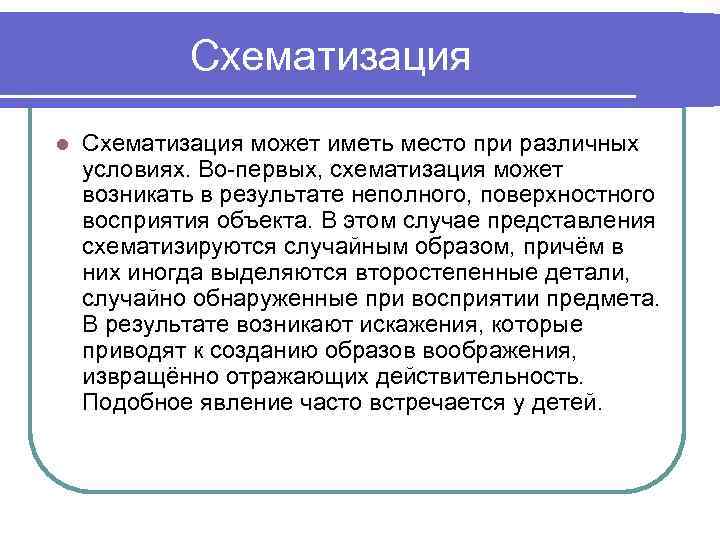 Схематизация

Схематизация может иметь место при различных условиях. Во-первых, схематизация может возникать в результате неполного, поверхностного восприятия объекта. В этом случае представления схематизируются случайным образом, причём в них иногда выделяются второстепенные детали, случайно обнаруженные при восприятии предмета. В результате возникают искажения, которые приводят к созданию образов воображения, извращённо отражающих действительность. Подобное явление часто встречается у детей.